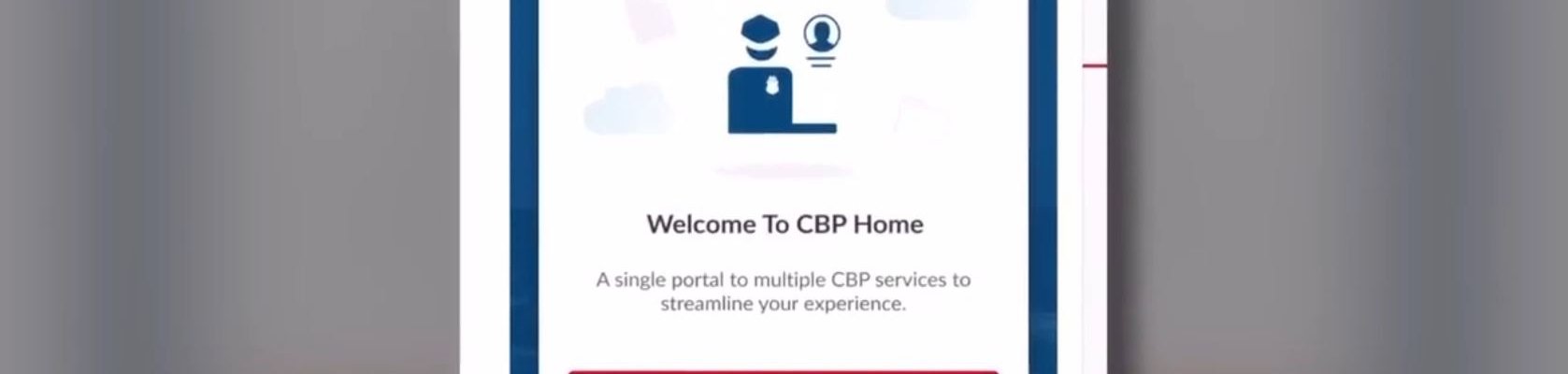 Welcome To CBP Home

A single portal to multiple CBP services to streamline your experience.